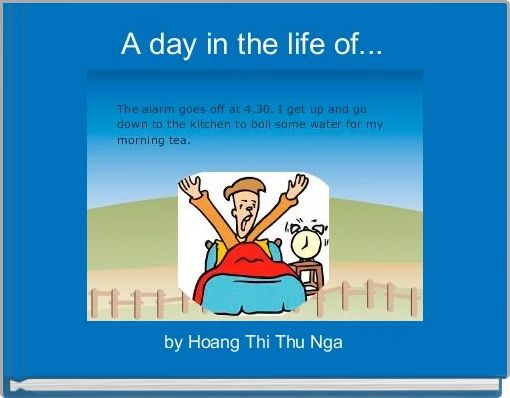 A day in the life of...

The alarm goes off at 4.30. I get up and go down to the kitchen to boil some water for my morning tea.

by Hoang Thi Thu Nga